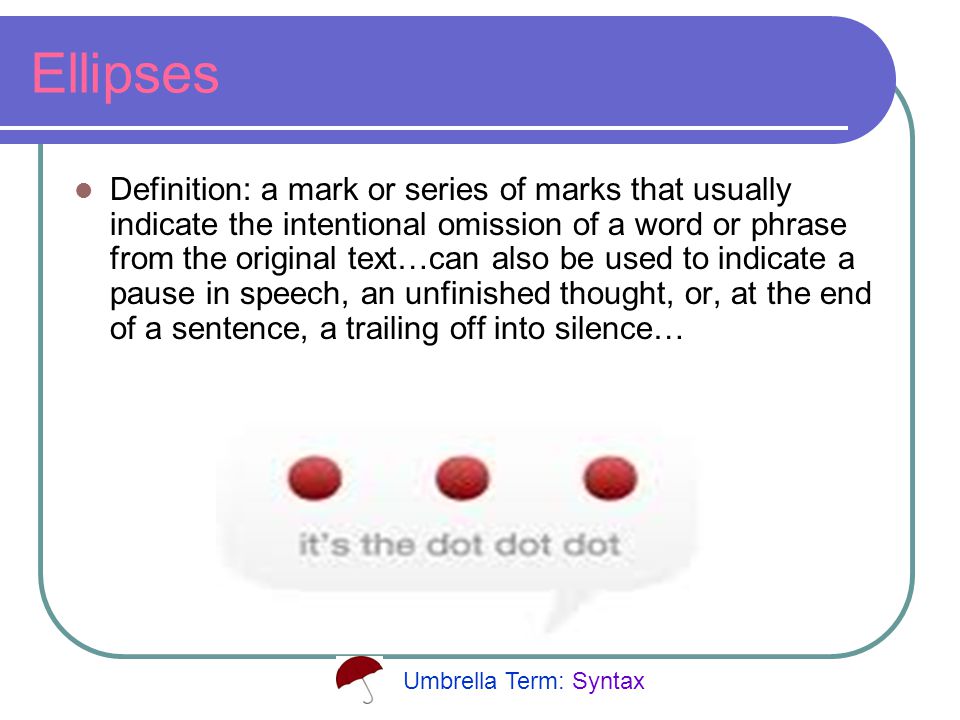 Ellipses

Definition: a mark or series of marks that usually indicate the intentional omission of a word or phrase from the original text…can also be used to indicate a pause in speech, an unfinished thought, or, at the end of a sentence, a trailing off into silence…

it's the dot dot dot

Umbrella Term: Syntax